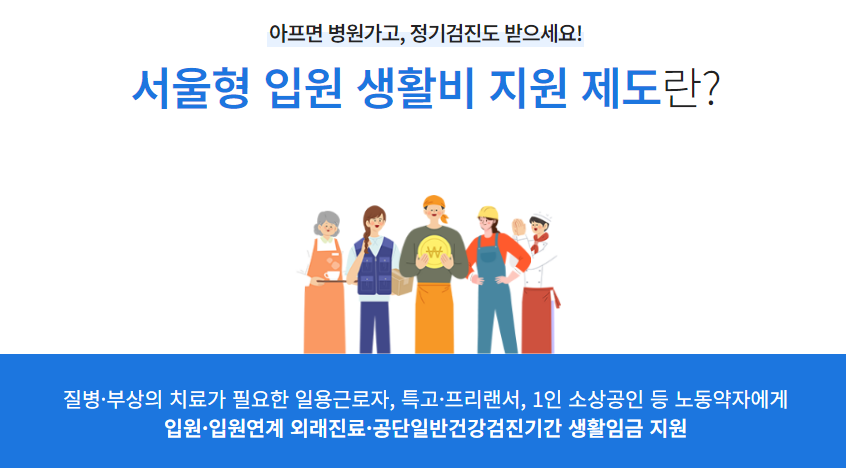 아프면 병원가고, 정기검진도 받으세요!

서울형 입원 생활비 지원 제도란?

₩

질병·부상의 치료가 필요한 일용근로자, 특고·프리랜서, 1인 소상공인 등 노동약자에게
입원·입원연계 외래진료·공단일반건강검진기간 생활임금 지원